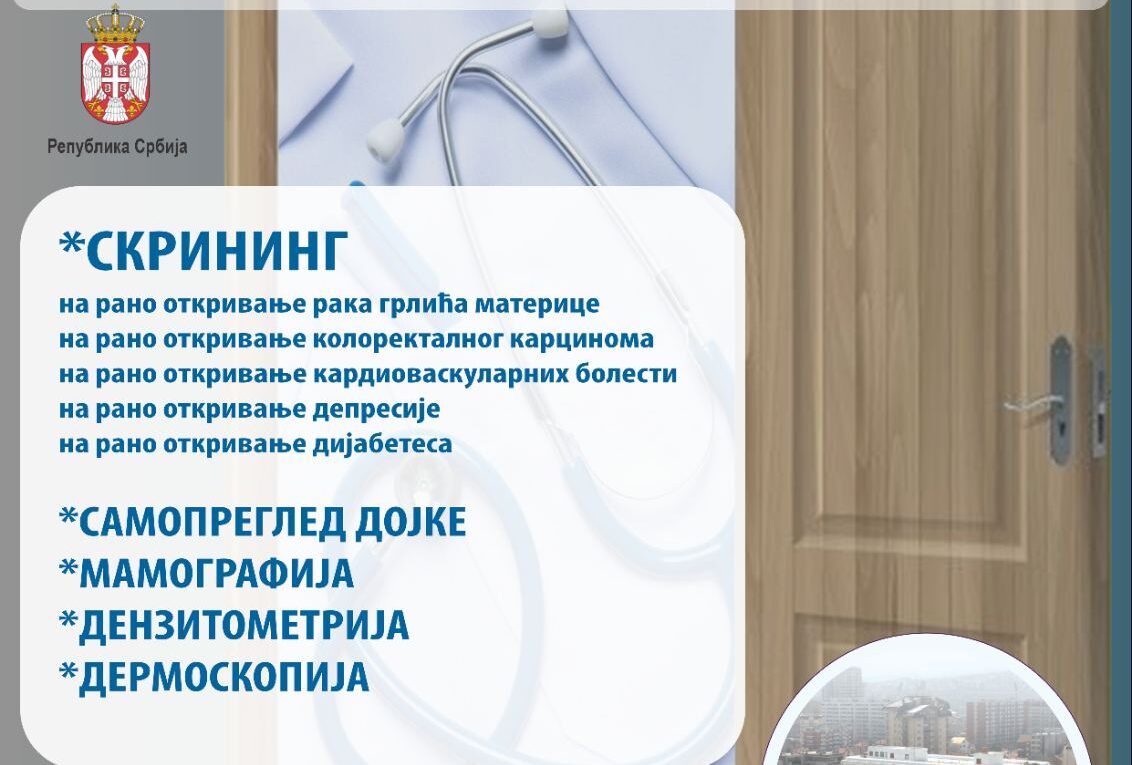 Република Србија

*СКРИНИНГ
на рано откривање рака грлића материце
на рано откривање колоректалног карцинома
на рано откривање кардиоваскуларних болести
на рано откривање депресије
на рано откривање дијабетеса

*САМОПРЕГЛЕД ДОЈКЕ
*МАМОГРАФИЈА
*ДЕНЗИТОМЕТРИЈА
*ДЕРМОСКОПИЈА